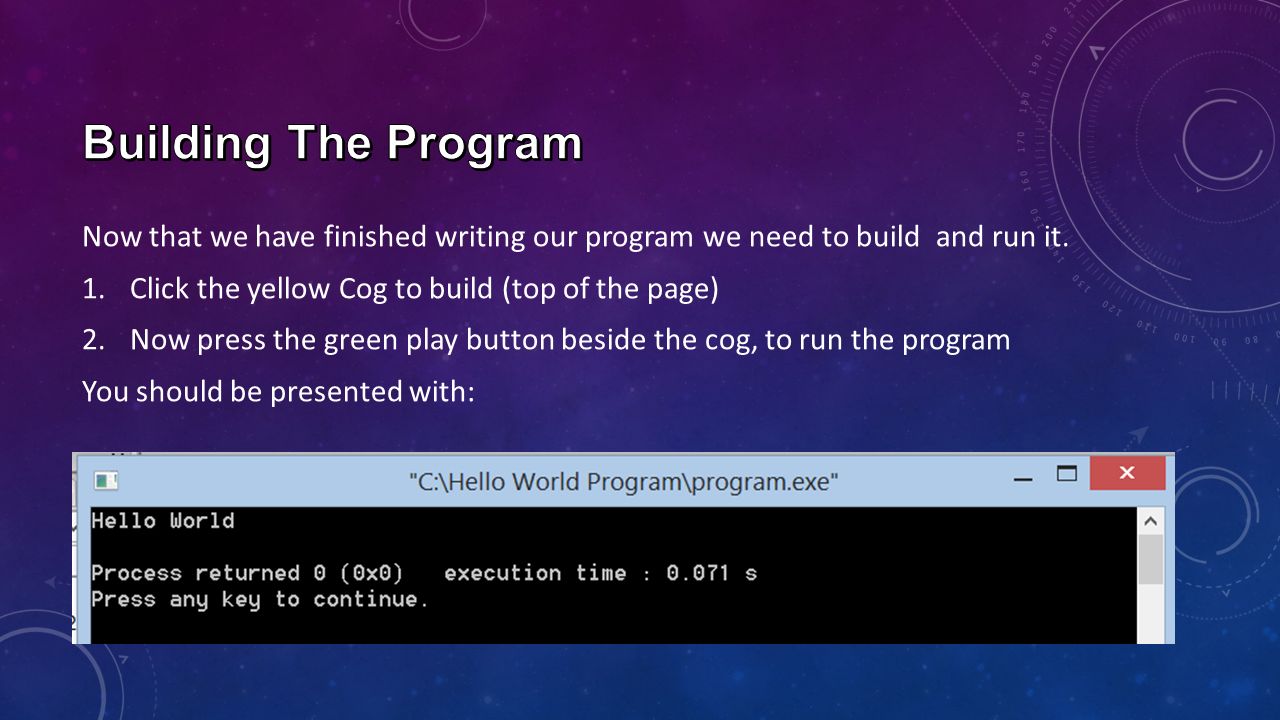 Building The Program

Now that we have finished writing our program we need to build and run it.

1. Click the yellow Cog to build (top of the page)

2. Now press the green play button beside the cog, to run the program

You should be presented with:

"C:\Hello World Program\program.exe"

Hello World

Process returned 0 (0x0)   execution time : 0.071 s
Press any key to continue.